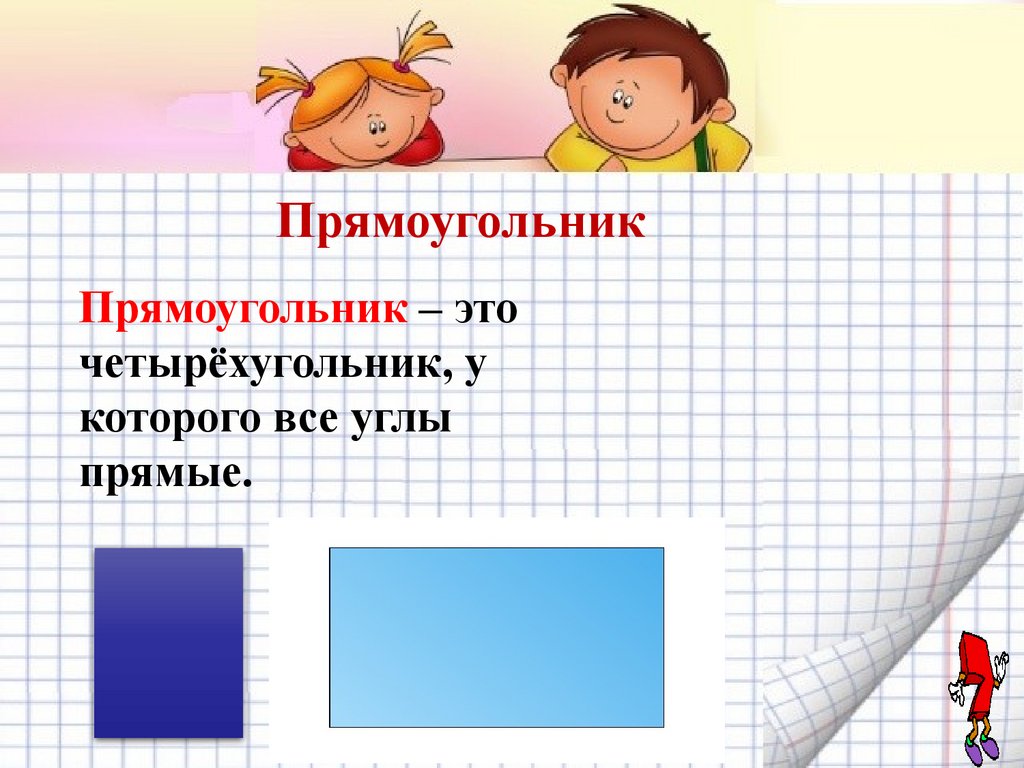 Прямоугольник

Прямоугольник – это четырёхугольник, у которого все углы прямые.